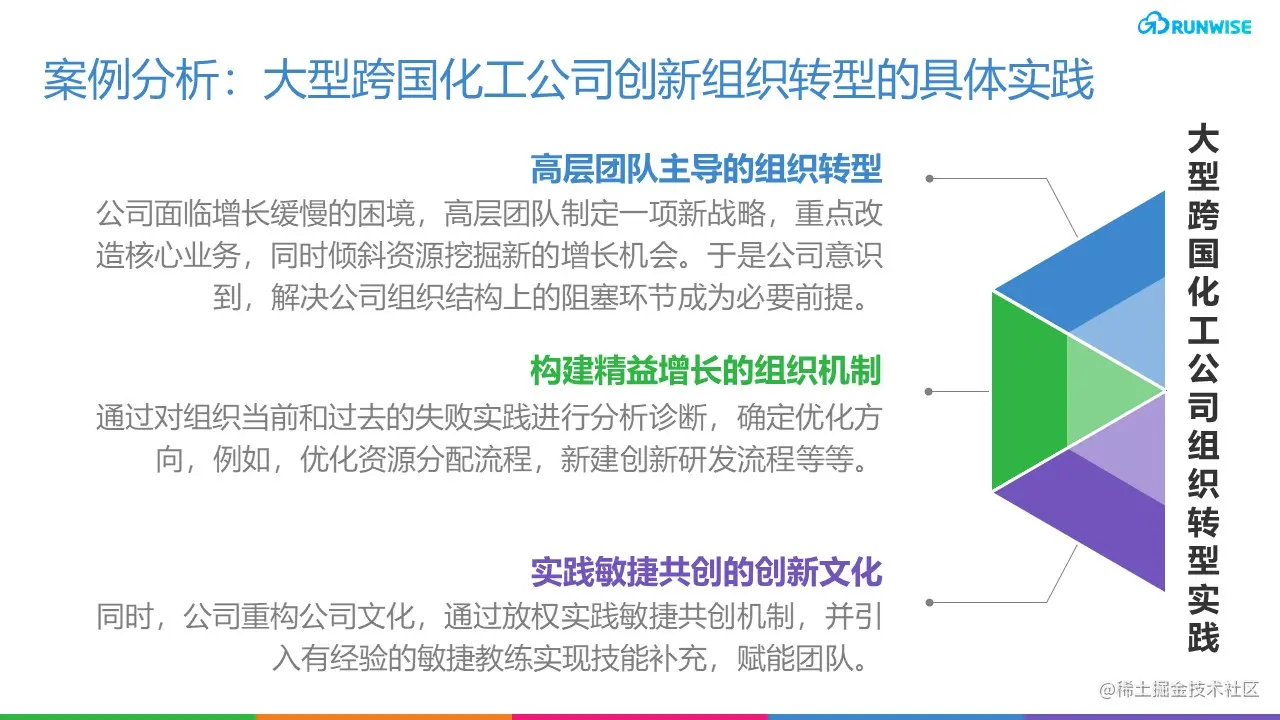 RUNWISE

案例分析：大型跨国化工公司创新组织转型的具体实践

高层团队主导的组织转型

公司面临增长缓慢的困境，高层团队制定一项新战略，重点改造核心业务，同时倾斜资源挖掘新的增长机会。于是公司意识到，解决公司组织结构上的阻塞环节成为必要前提。

构建精益增长的组织机制

通过对组织当前和过去的失败实践进行分析诊断，确定优化方向，例如，优化资源分配流程，新建创新研发流程等等。

实践敏捷共创的创新文化

同时，公司重构公司文化，通过放权实践敏捷共创机制，并引入有经验的敏捷教练实现技能补充，赋能团队。

大型跨国化工公司组织转型实践

@稀土掘金技术社区